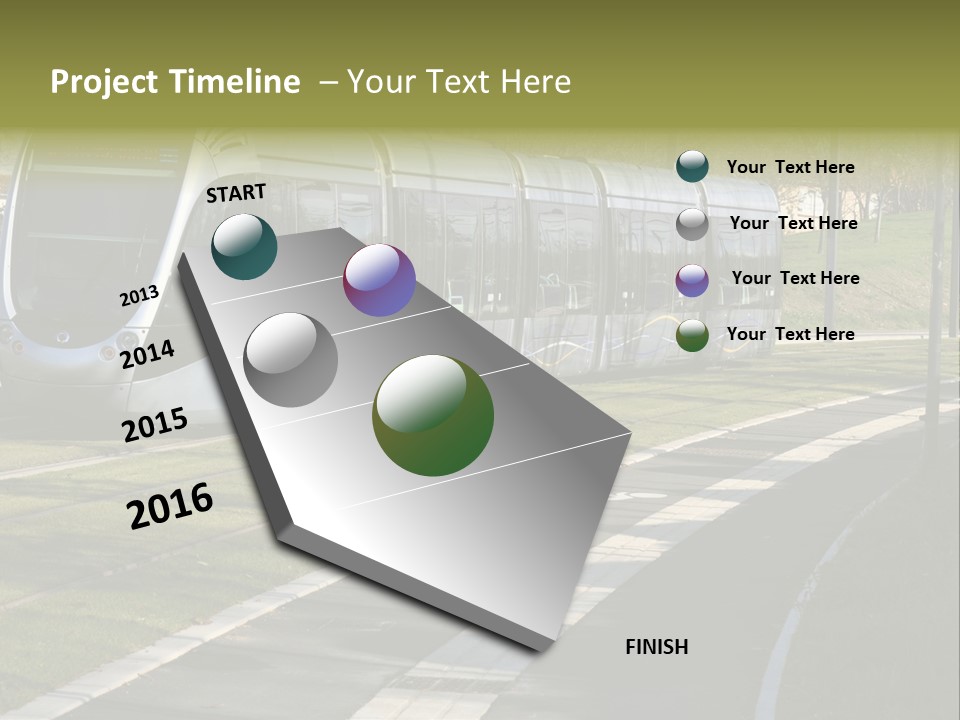 Project Timeline – Your Text Here

START

2013

2014

2015

2016

FINISH

Your Text Here

Your Text Here

Your Text Here

Your Text Here